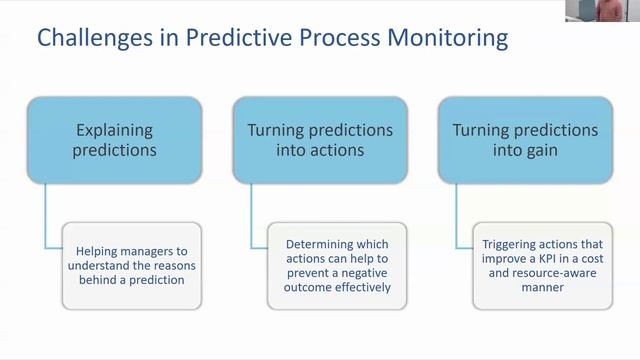 Challenges in Predictive Process Monitoring

Explaining predictions

Helping managers to understand the reasons behind a prediction

Turning predictions into actions

Determining which actions can help to prevent a negative outcome effectively

Turning predictions into gain

Triggering actions that improve a KPI in a cost and resource-aware manner